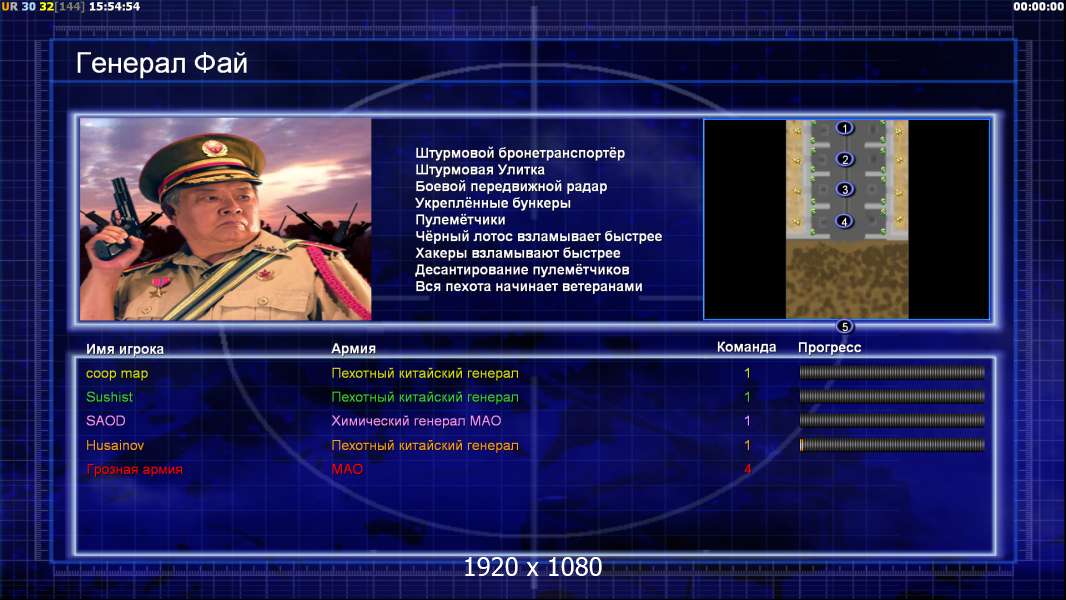 UR 30 32[144] 15:54:54

00:00:00

Генерал Фай

Штурмовой бронетранспортёр
Штурмовая Улитка
Боевой передвижной радар
Укреплённые бункеры
Пулемётчики
Чёрный лотос взламывает быстрее
Хакеры взламывают быстрее
Десантирование пулемётчиков
Вся пехота начинает ветеранами

1
2
3
4
5

| Имя игрока | Армия | Команда | Прогресс |
|---|---|---|---|
| coop map | Пехотный китайский генерал | 1 | |
| Sushist | Пехотный китайский генерал | 1 | |
| SAOD | Химический генерал МАО | 1 | |
| Husainov | Пехотный китайский генерал | 1 | |
| Грозная армия | МАО | 4 | |

1920 x 1080